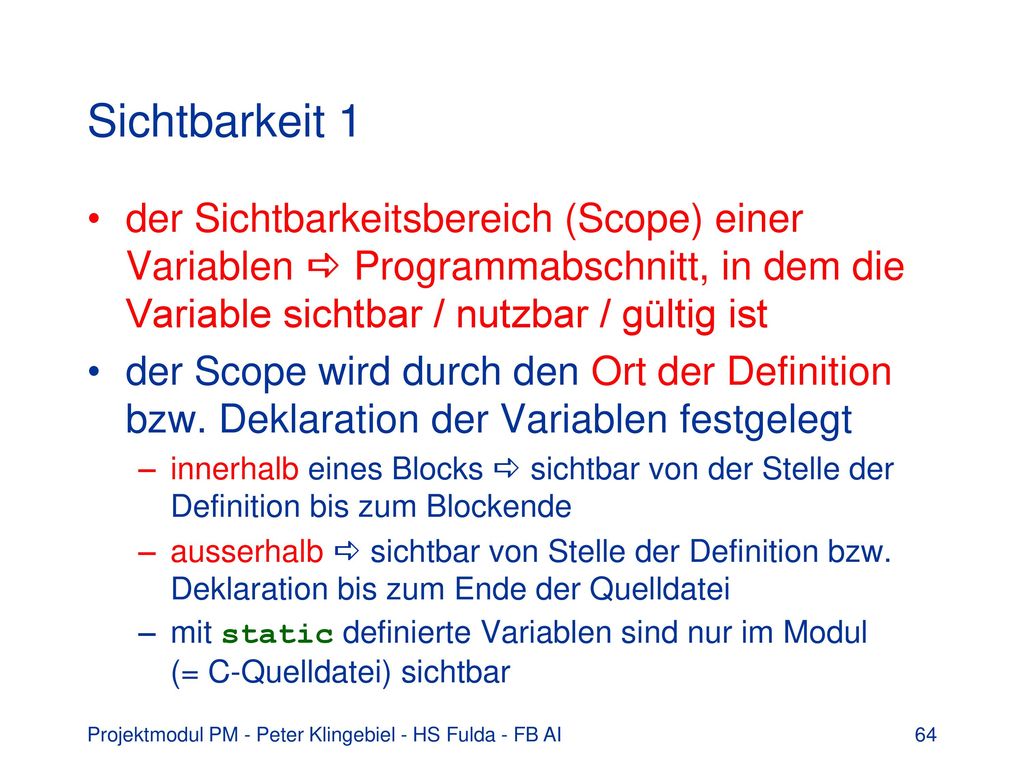 Sichtbarkeit 1

• der Sichtbarkeitsbereich (Scope) einer Variablen ⇨ Programmabschnitt, in dem die Variable sichtbar / nutzbar / gültig ist

• der Scope wird durch den Ort der Definition bzw. Deklaration der Variablen festgelegt

– innerhalb eines Blocks ⇨ sichtbar von der Stelle der Definition bis zum Blockende

– ausserhalb ⇨ sichtbar von Stelle der Definition bzw. Deklaration bis zum Ende der Quelldatei

– mit static definierte Variablen sind nur im Modul (= C-Quelldatei) sichtbar

Projektmodul PM - Peter Klingebiel - HS Fulda - FB AI

64